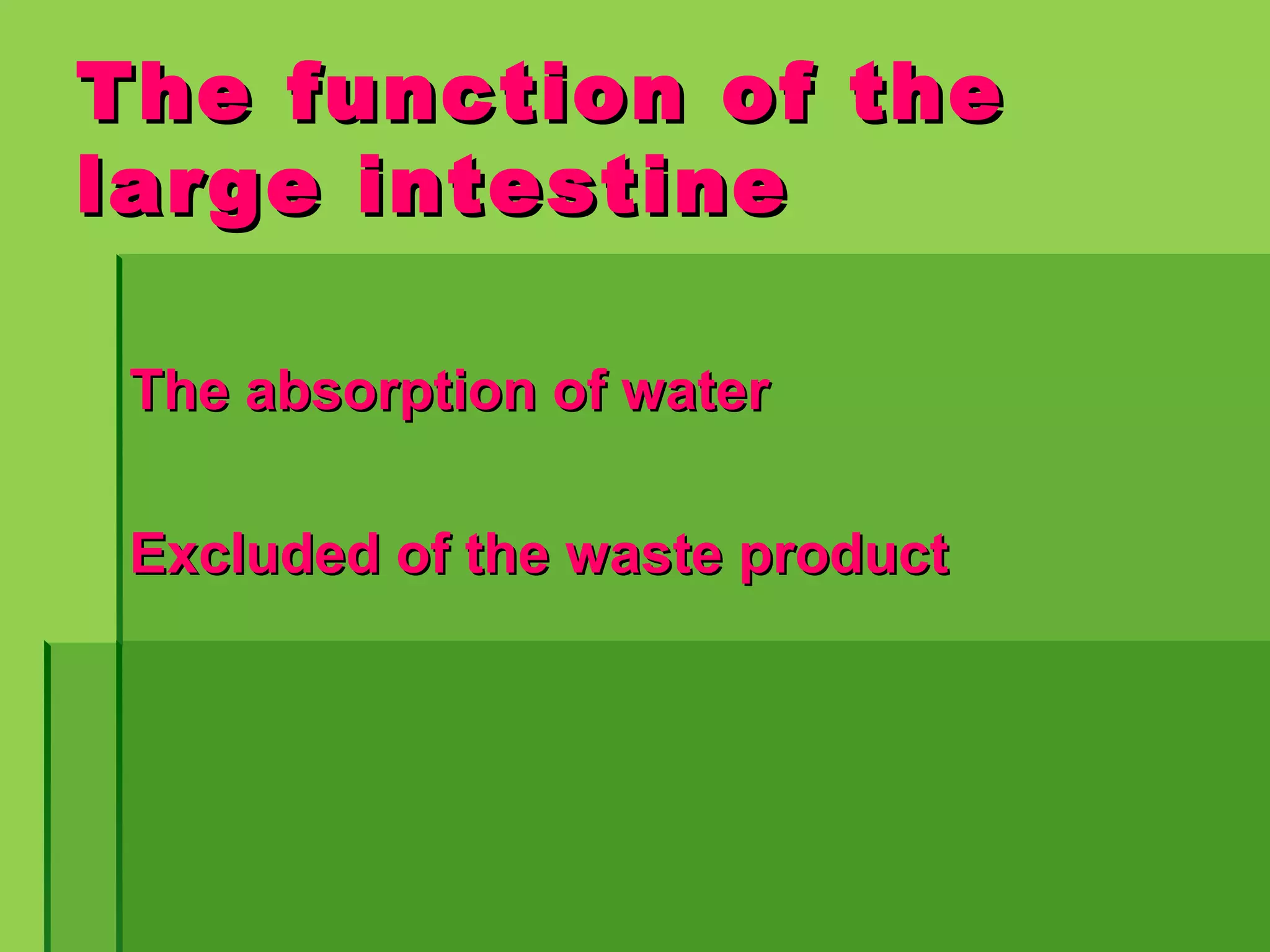 The function of the large intestine

The absorption of water

Excluded of the waste product